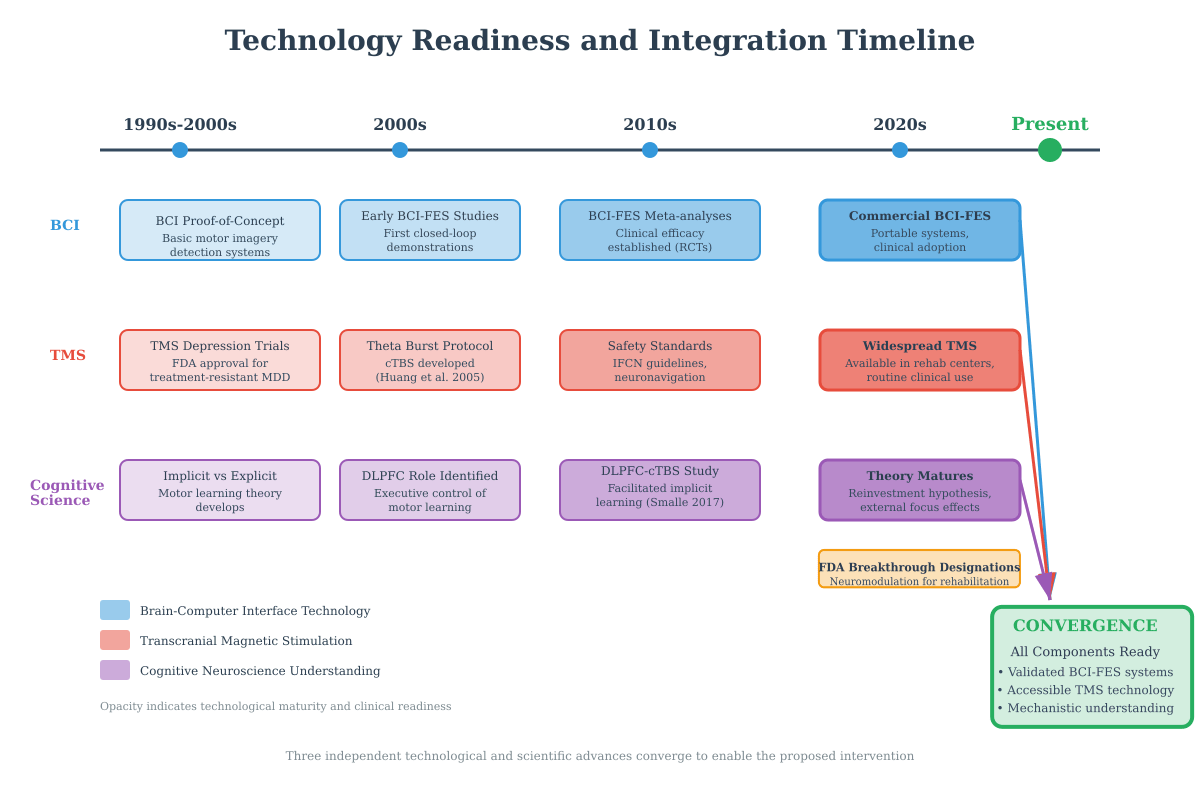 Technology Readiness and Integration Timeline

1990s-2000s
2000s
2010s
2020s
Present

BCI

BCI Proof-of-Concept
Basic motor imagery detection systems

Early BCI-FES Studies
First closed-loop demonstrations

BCI-FES Meta-analyses
Clinical efficacy established (RCTs)

Commercial BCI-FES
Portable systems, clinical adoption

TMS

TMS Depression Trials
FDA approval for treatment-resistant MDD

Theta Burst Protocol
cTBS developed (Huang et al. 2005)

Safety Standards
IFCN guidelines, neuronavigation

Widespread TMS
Available in rehab centers, routine clinical use

Cognitive Science

Implicit vs Explicit
Motor learning theory develops

DLPFC Role Identified
Executive control of motor learning

DLPFC-cTBS Study
Facilitated implicit learning (Smalle 2017)

Theory Matures
Reinvestment hypothesis, external focus effects

FDA Breakthrough Designations
Neuromodulation for rehabilitation

Brain-Computer Interface Technology
Transcranial Magnetic Stimulation
Cognitive Neuroscience Understanding

Opacity indicates technological maturity and clinical readiness

CONVERGENCE
All Components Ready
• Validated BCI-FES systems
• Accessible TMS technology
• Mechanistic understanding

Three independent technological and scientific advances converge to enable the proposed intervention